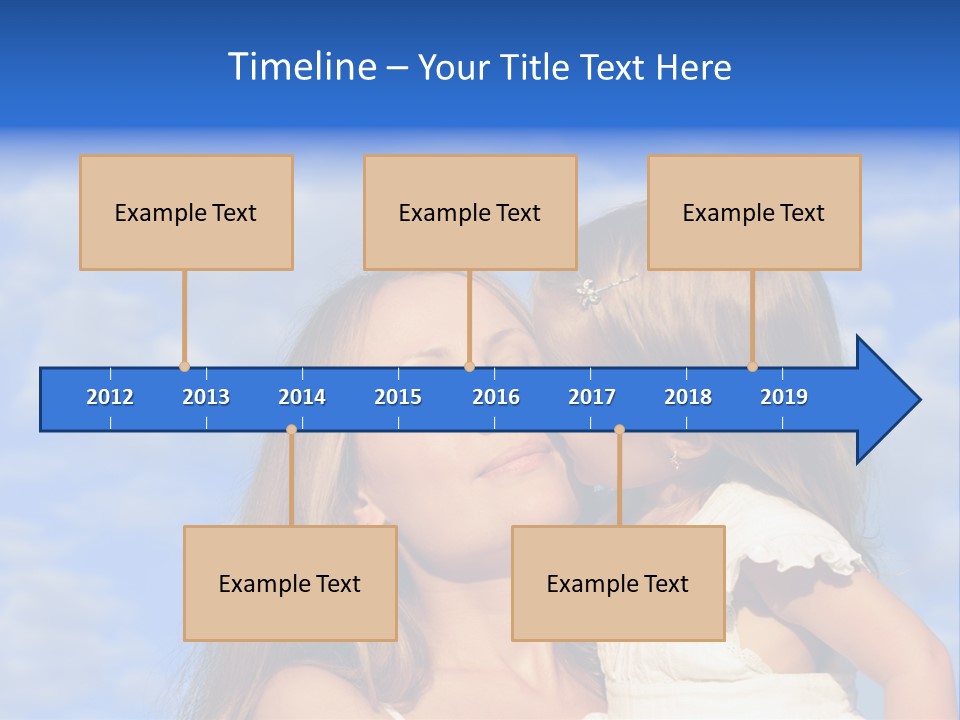 Timeline – Your Title Text Here

Example Text

Example Text

Example Text

2012 2013 2014 2015 2016 2017 2018 2019

Example Text

Example Text